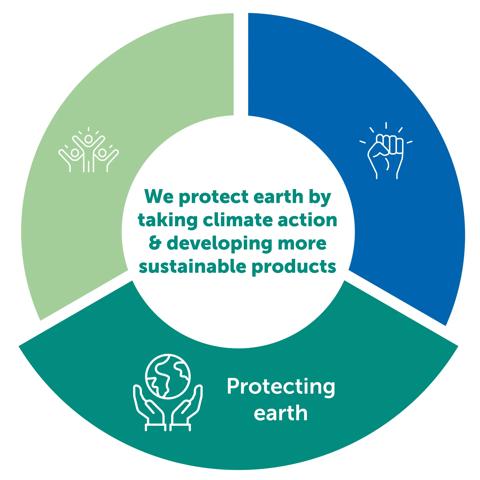 We protect earth by taking climate action & developing more sustainable products

Protecting earth